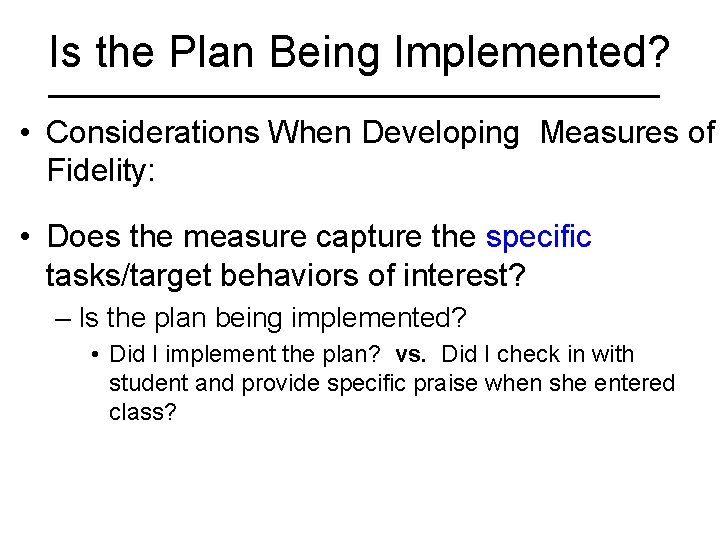 Is the Plan Being Implemented?

• Considerations When Developing Measures of Fidelity:

• Does the measure capture the specific tasks/target behaviors of interest?

– Is the plan being implemented?

• Did I implement the plan? vs. Did I check in with student and provide specific praise when she entered class?